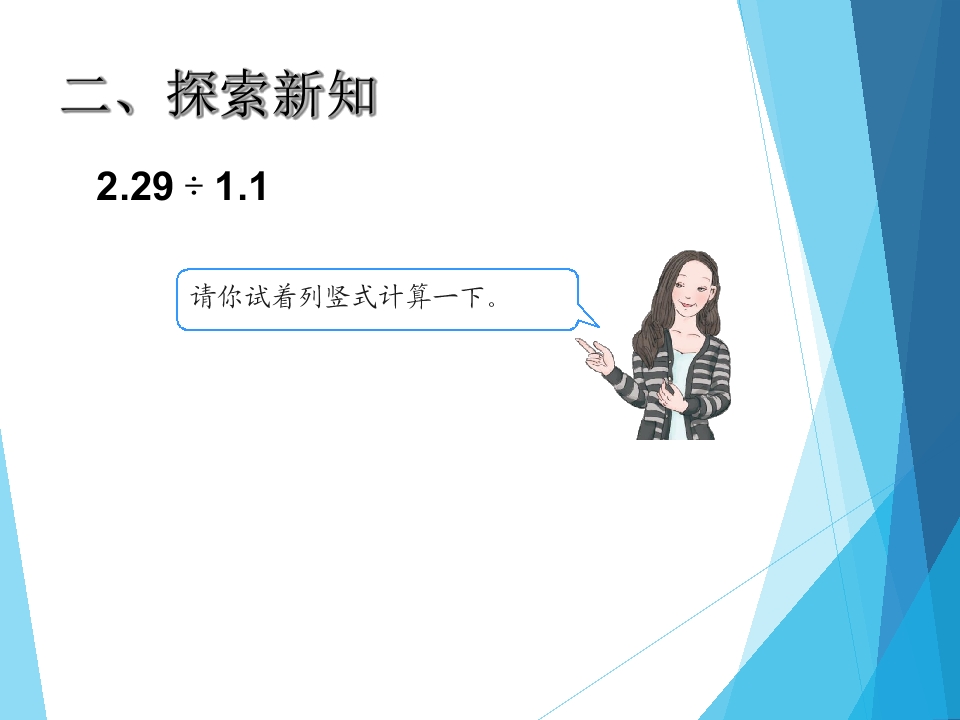 二、探索新知

$2.29 \div 1.1$

请你试着列竖式计算一下。